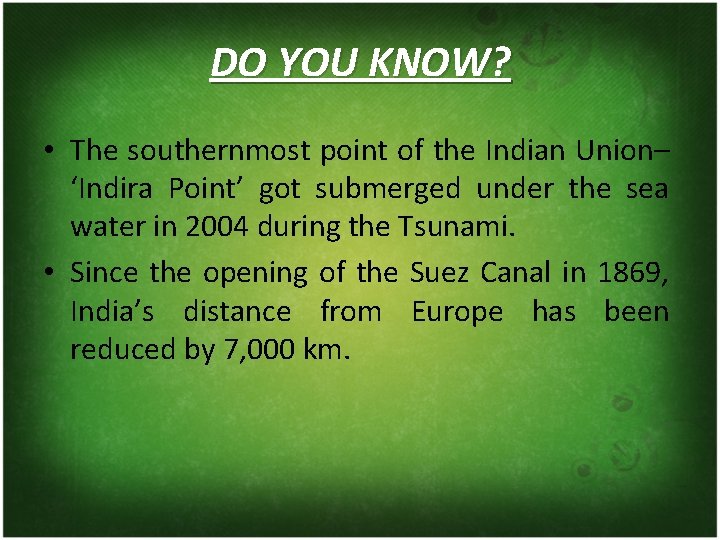 DO YOU KNOW?

• The southernmost point of the Indian Union– ‘Indira Point’ got submerged under the sea water in 2004 during the Tsunami.

• Since the opening of the Suez Canal in 1869, India’s distance from Europe has been reduced by 7,000 km.